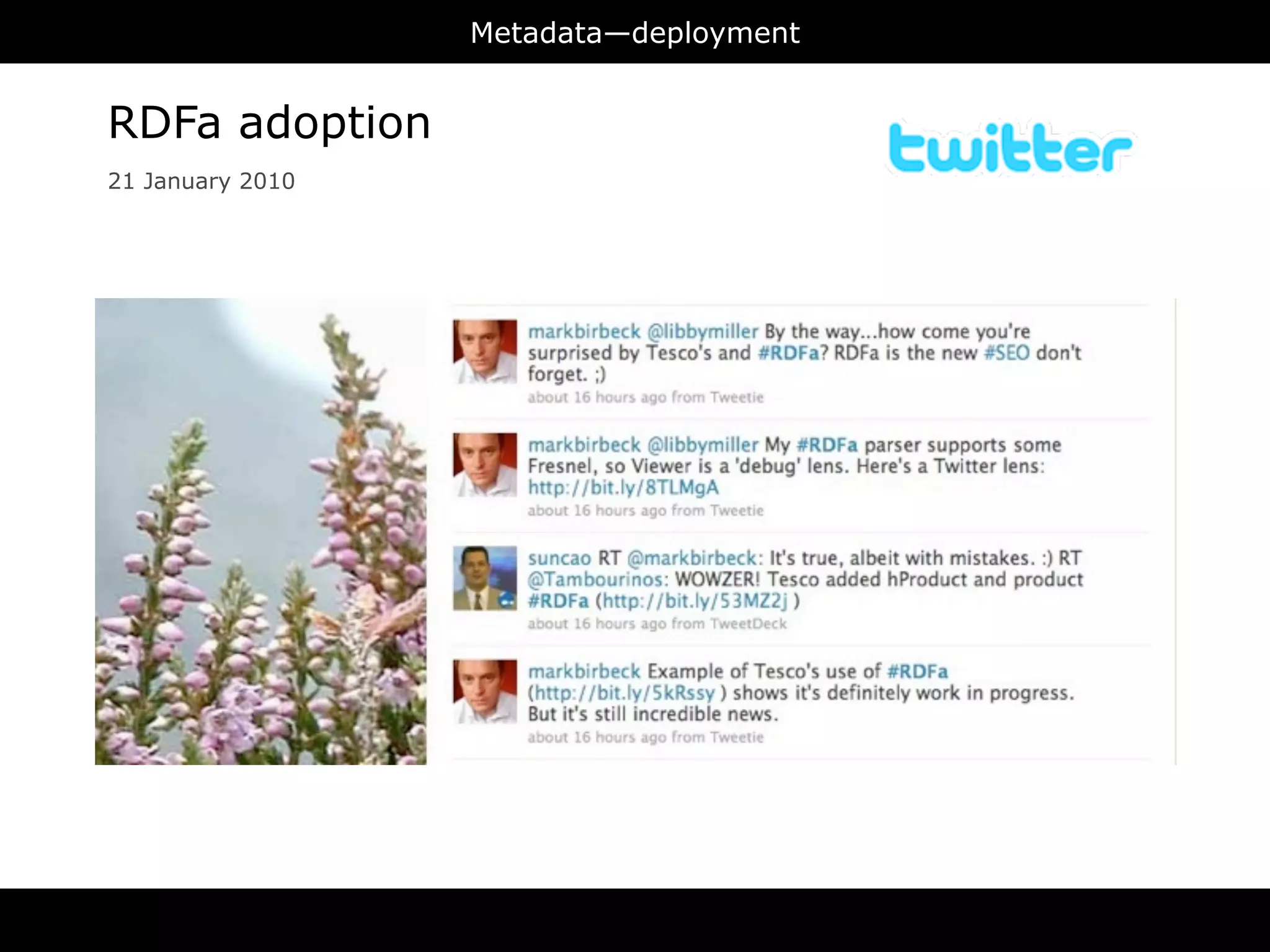 Metadata—deployment

RDFa adoption

21 January 2010

twitter

markbirbeck @libbymiller By the way...how come you're surprised by Tesco's and #RDFa? RDFa is the new #SEO don't forget. ;)
about 16 hours ago from Tweetie

markbirbeck @libbymiller My #RDFa parser supports some Fresnel, so Viewer is a 'debug' lens. Here's a Twitter lens: http://bit.ly/8TLMgA
about 16 hours ago from Tweetie

suncao RT @markbirbeck: It's true, albeit with mistakes. :) RT @Tambourinos: WOWZER! Tesco added hProduct and product #RDFa (http://bit.ly/53MZ2j )
about 16 hours ago from TweetDeck

markbirbeck Example of Tesco's use of #RDFa (http://bit.ly/5kRssy ) shows it's definitely work in progress. But it's still incredible news.
about 16 hours ago from Tweetie